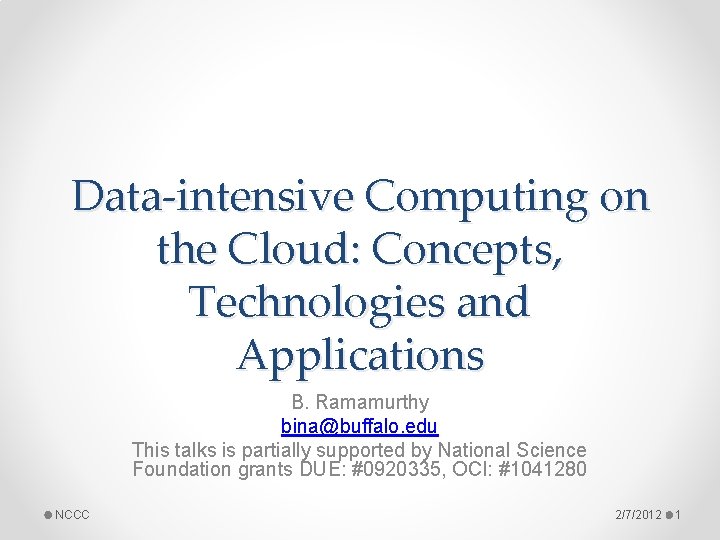 Data-intensive Computing on the Cloud: Concepts, Technologies and Applications

B. Ramamurthy
bina@buffalo.edu
This talks is partially supported by National Science Foundation grants DUE: #0920335, OCI: #1041280

NCCC

2/7/2012 1